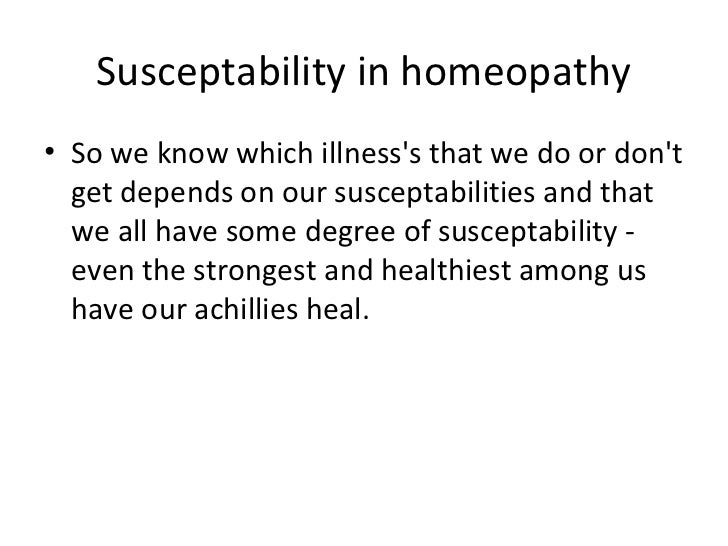 Susceptability in homeopathy

• So we know which illness's that we do or don't get depends on our susceptabilities and that we all have some degree of susceptability - even the strongest and healthiest among us have our achillies heal.